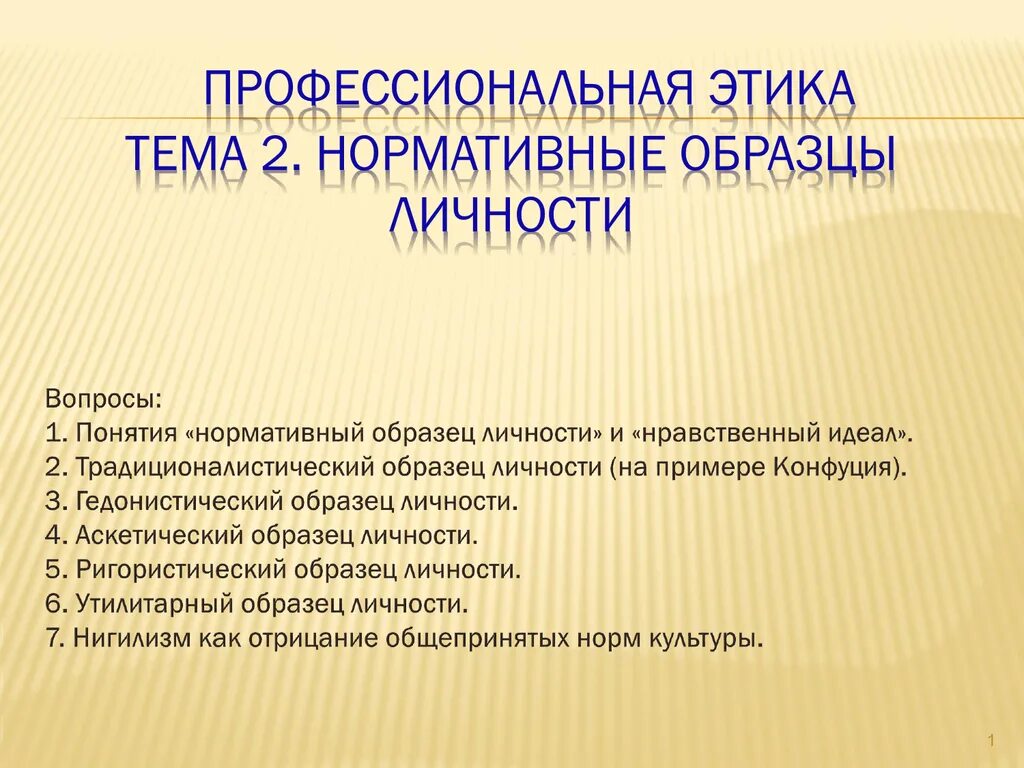 ПРОФЕССИОНАЛЬНАЯ ЭТИКА
ТЕМА 2. НОРМАТИВНЫЕ ОБРАЗЦЫ ЛИЧНОСТИ

Вопросы:
1. Понятия «нормативный образец личности» и «нравственный идеал».
2. Традиционалистический образец личности (на примере Конфуция).
3. Гедонистический образец личности.
4. Аскетический образец личности.
5. Ригористический образец личности.
6. Утилитарный образец личности.
7. Нигилизм как отрицание общепринятых норм культуры.

1